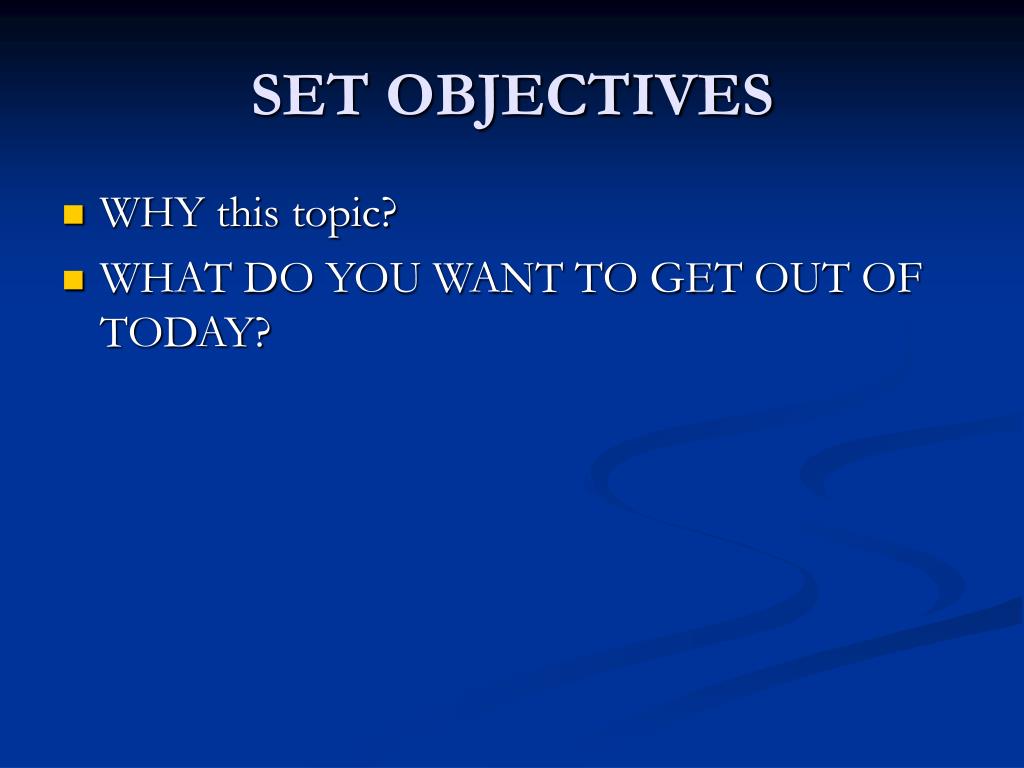 SET OBJECTIVES

WHY this topic?
WHAT DO YOU WANT TO GET OUT OF TODAY?